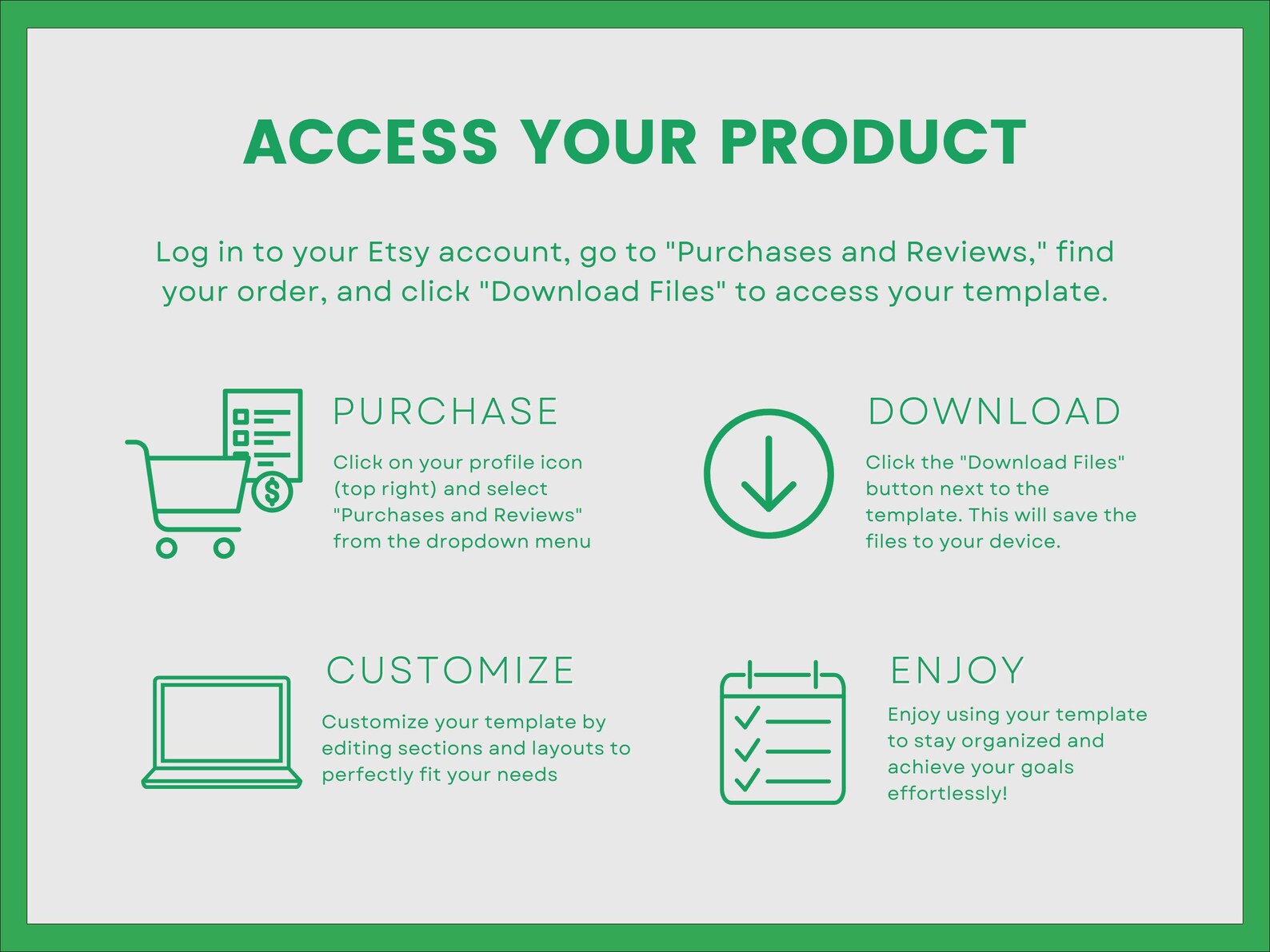 ACCESS YOUR PRODUCT

Log in to your Etsy account, go to "Purchases and Reviews," find your order, and click "Download Files" to access your template.

PURCHASE

Click on your profile icon (top right) and select "Purchases and Reviews" from the dropdown menu

DOWNLOAD

Click the "Download Files" button next to the template. This will save the files to your device.

CUSTOMIZE

Customize your template by editing sections and layouts to perfectly fit your needs

ENJOY

Enjoy using your template to stay organized and achieve your goals effortlessly!